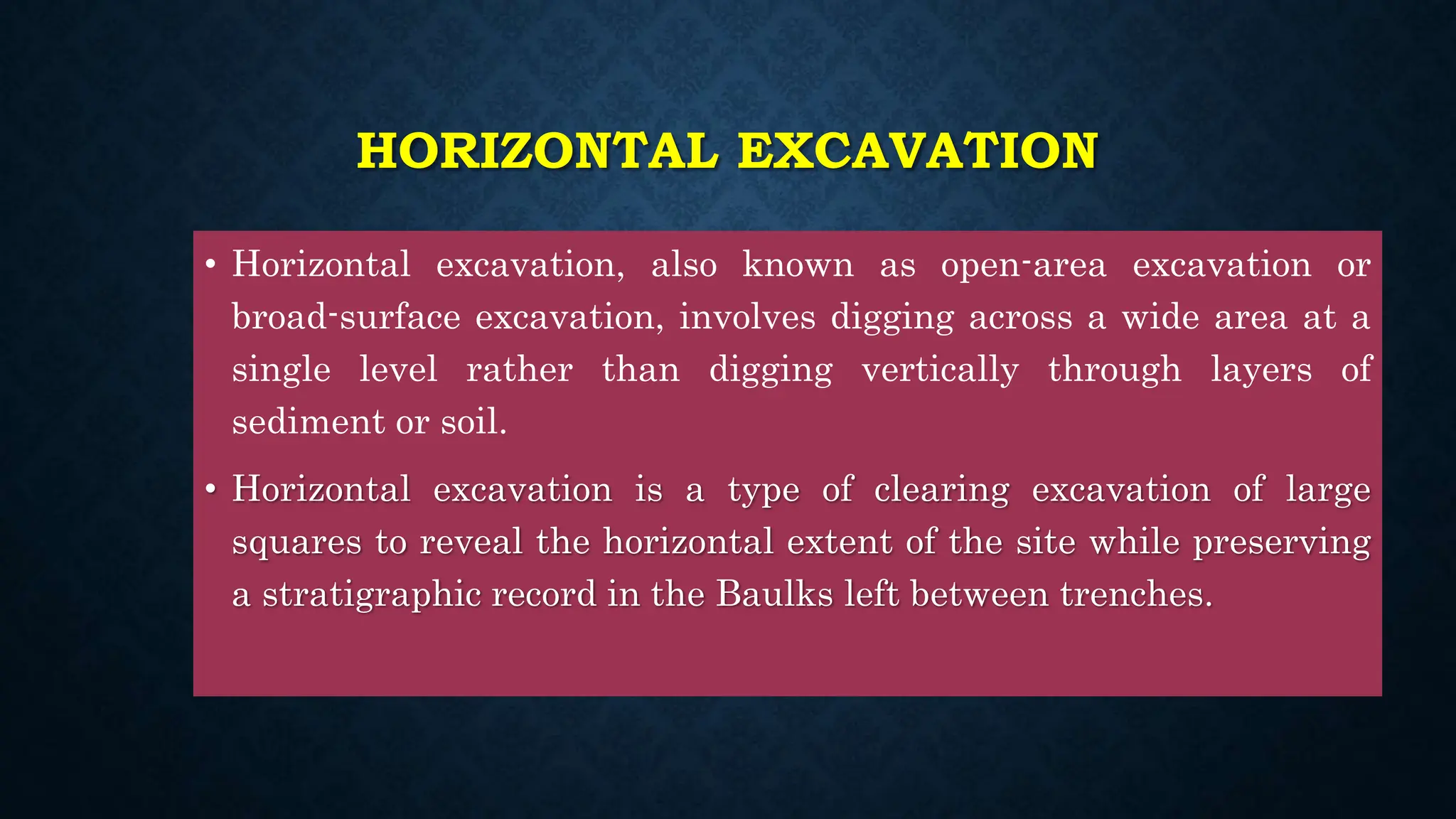 HORIZONTAL EXCAVATION

• Horizontal excavation, also known as open-area excavation or broad-surface excavation, involves digging across a wide area at a single level rather than digging vertically through layers of sediment or soil.

• Horizontal excavation is a type of clearing excavation of large squares to reveal the horizontal extent of the site while preserving a stratigraphic record in the Baulks left between trenches.